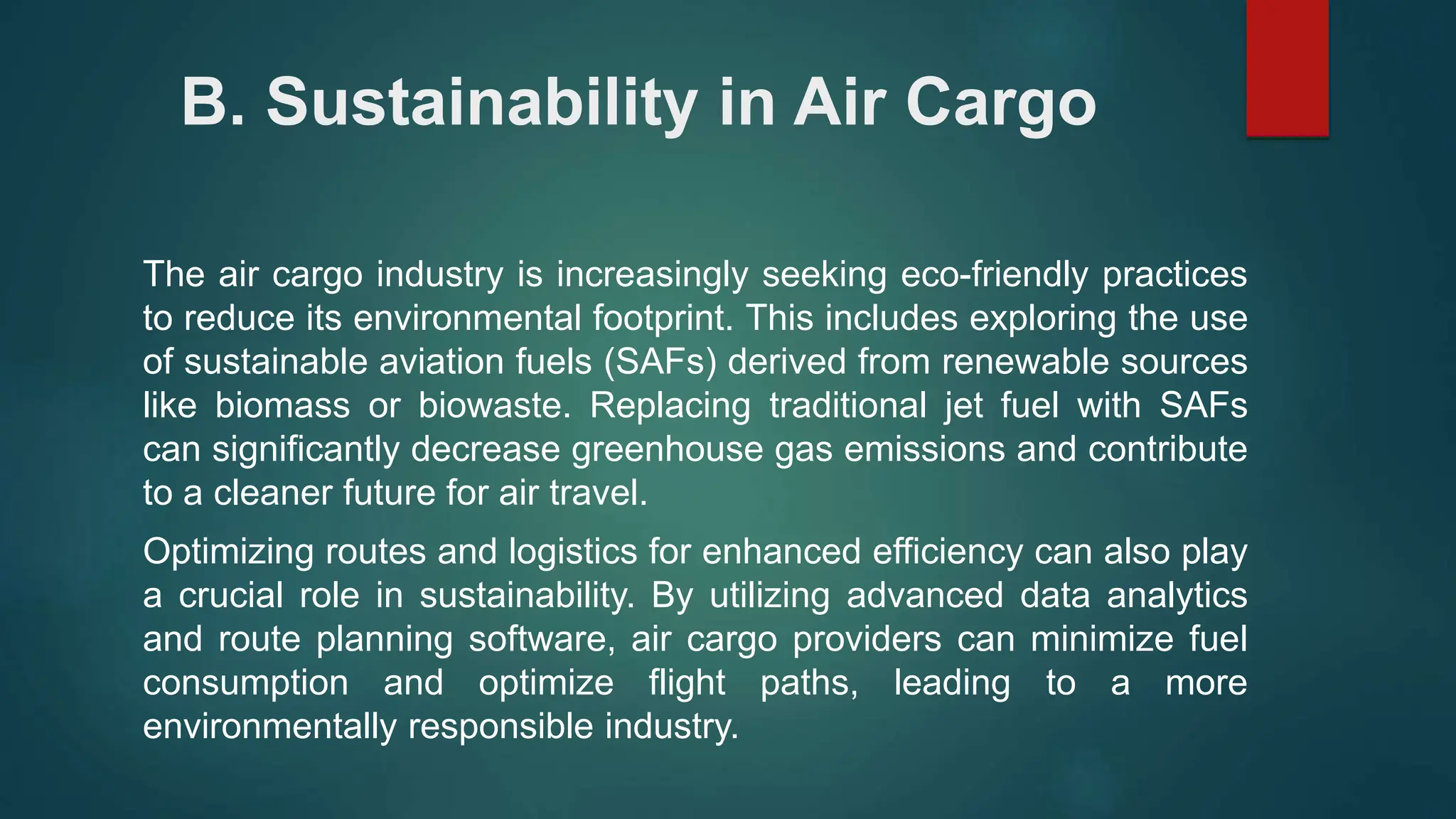 B. Sustainability in Air Cargo

The air cargo industry is increasingly seeking eco-friendly practices to reduce its environmental footprint. This includes exploring the use of sustainable aviation fuels (SAFs) derived from renewable sources like biomass or biowaste. Replacing traditional jet fuel with SAFs can significantly decrease greenhouse gas emissions and contribute to a cleaner future for air travel.

Optimizing routes and logistics for enhanced efficiency can also play a crucial role in sustainability. By utilizing advanced data analytics and route planning software, air cargo providers can minimize fuel consumption and optimize flight paths, leading to a more environmentally responsible industry.